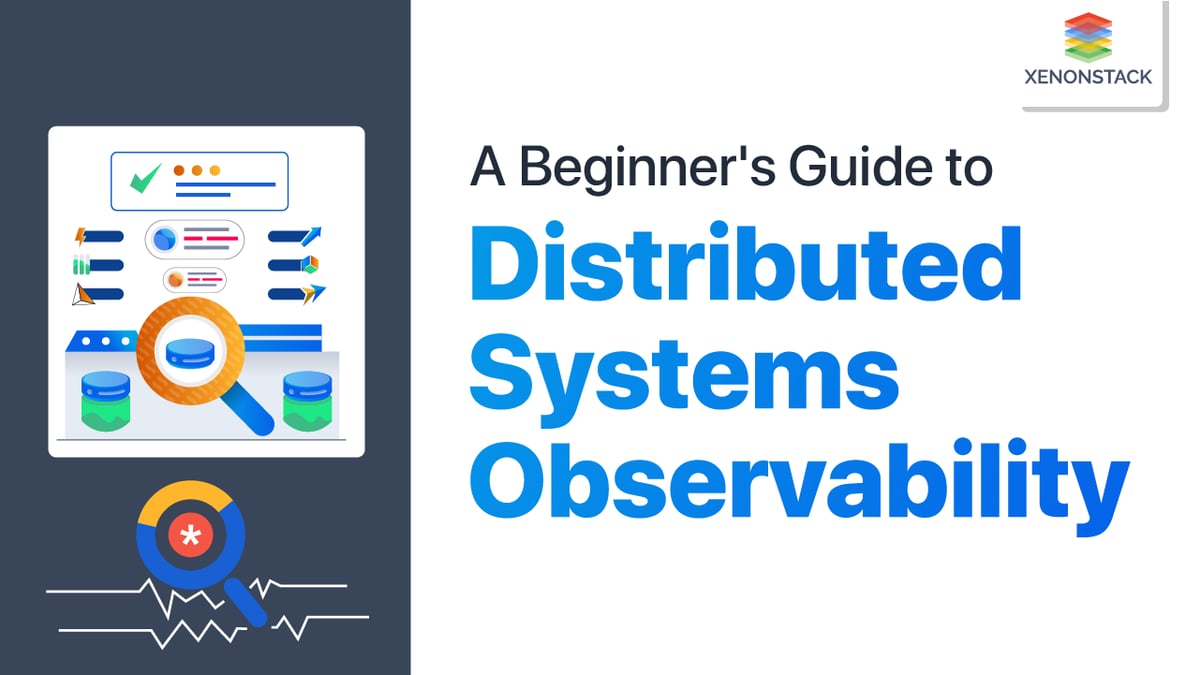 XENONSTACK

A Beginner's Guide to

Distributed Systems Observability